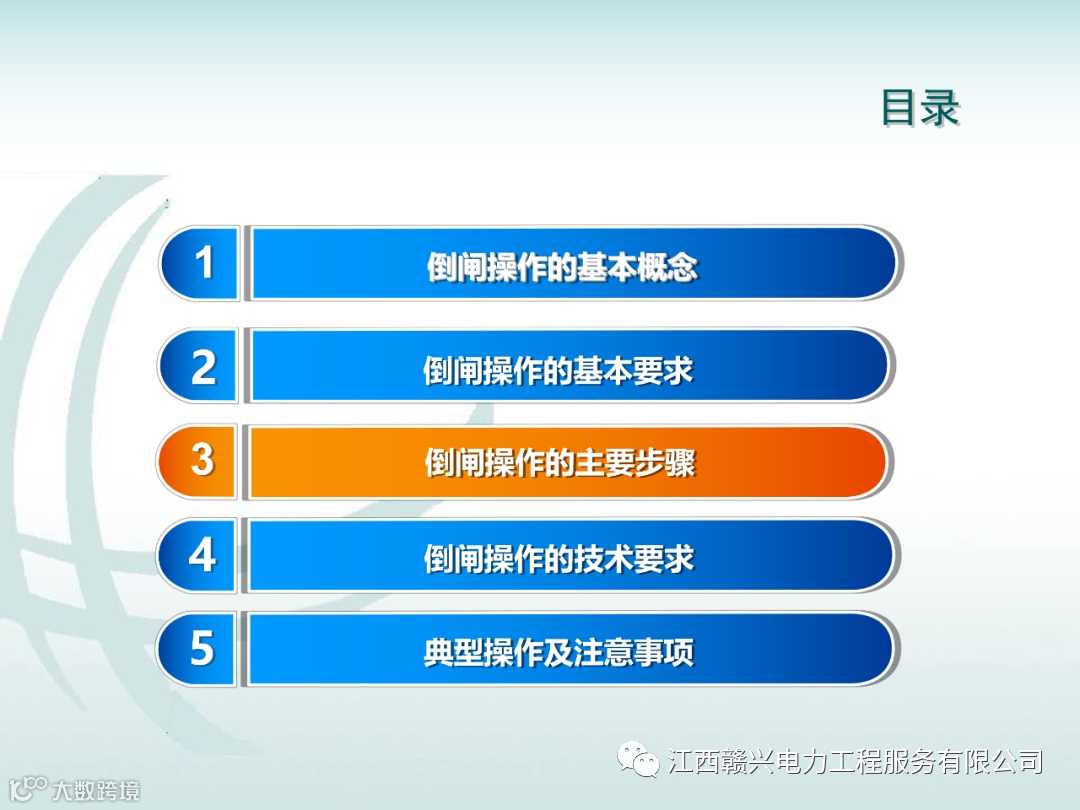 目录

1 倒闸操作的基本概念

2 倒闸操作的基本要求

3 倒闸操作的主要步骤

4 倒闸操作的技术要求

5 典型操作及注意事项

江西赣兴电力工程服务有限公司

大数跨境